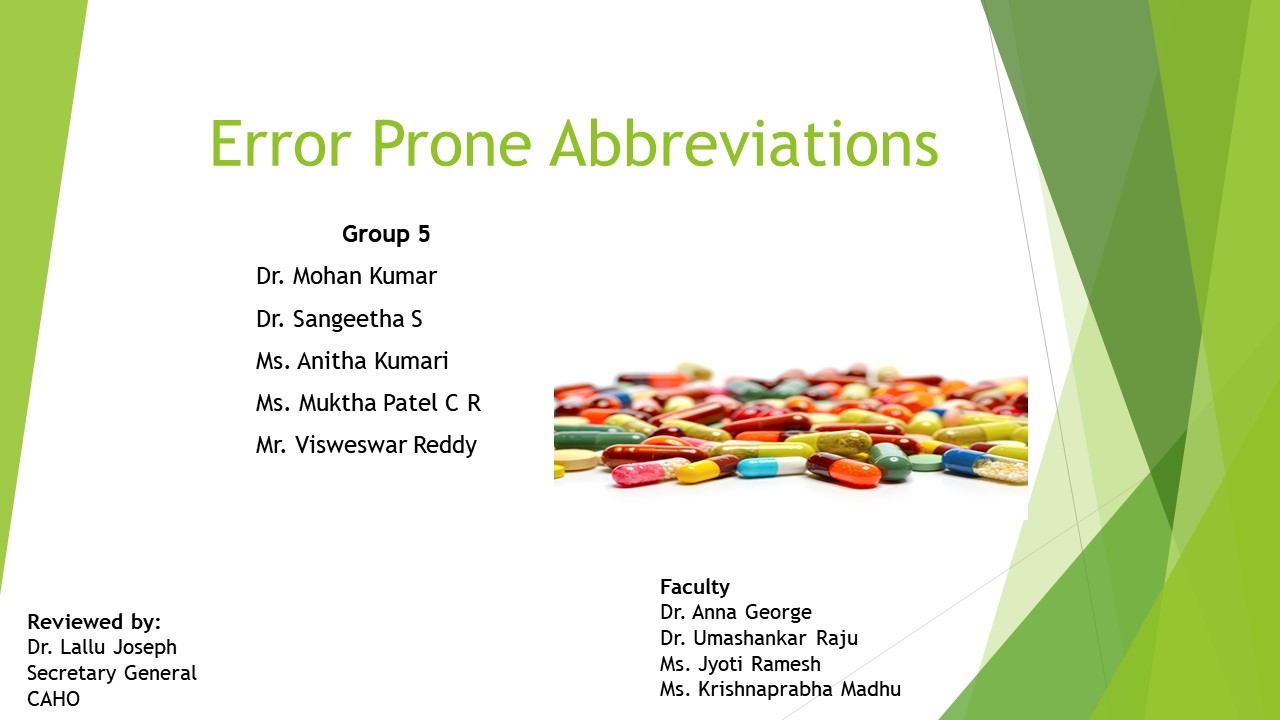 Error Prone Abbreviations

Group 5

Dr. Mohan Kumar

Dr. Sangeetha S

Ms. Anitha Kumari

Ms. Muktha Patel C R

Mr. Visweswar Reddy

Reviewed by:
Dr. Lallu Joseph
Secretary General
CAHO

Faculty
Dr. Anna George
Dr. Umashankar Raju
Ms. Jyoti Ramesh
Ms. Krishnaprabha Madhu